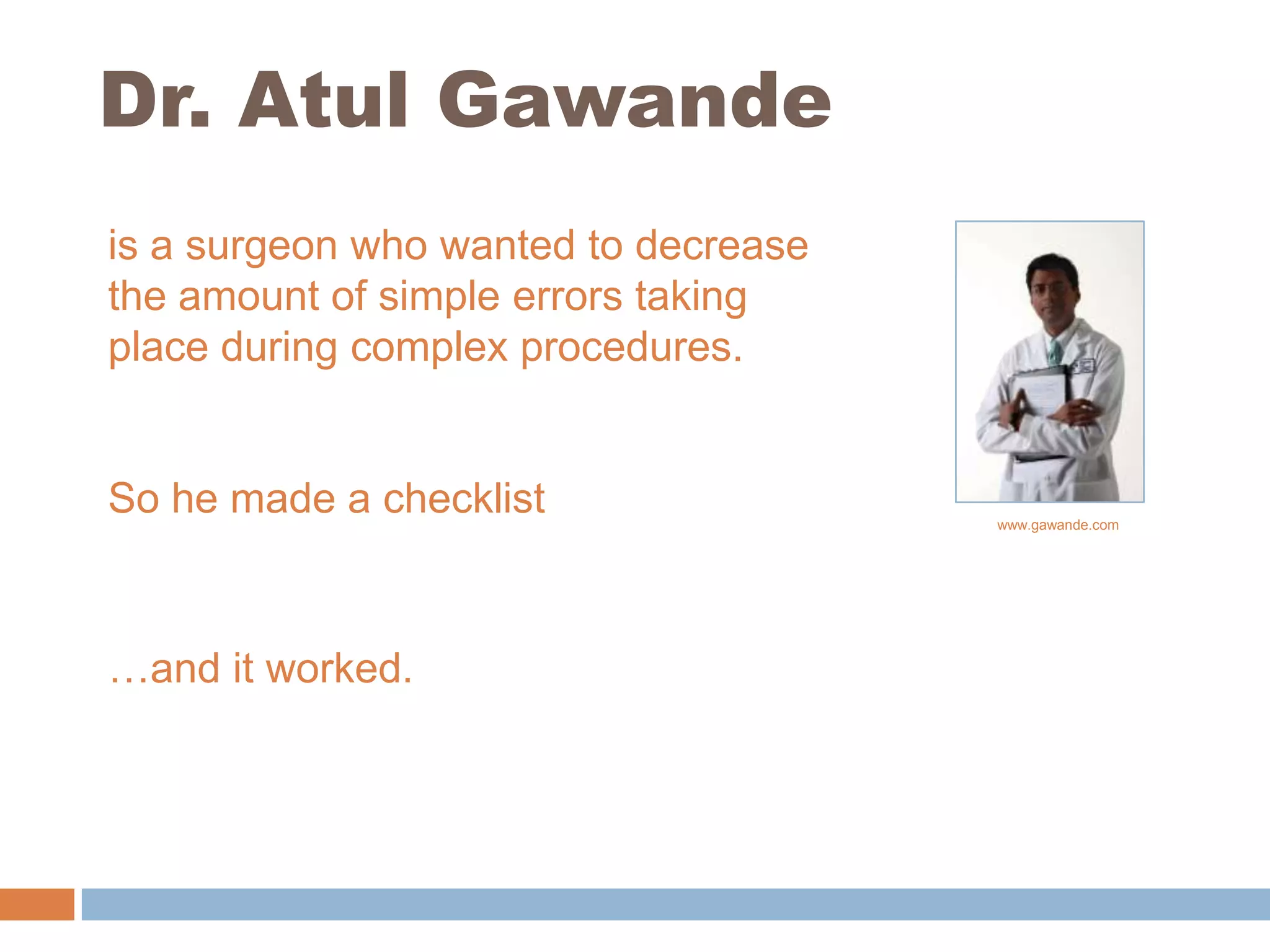 Dr. Atul Gawande

is a surgeon who wanted to decrease the amount of simple errors taking place during complex procedures.

So he made a checklist

…and it worked.

www.gawande.com